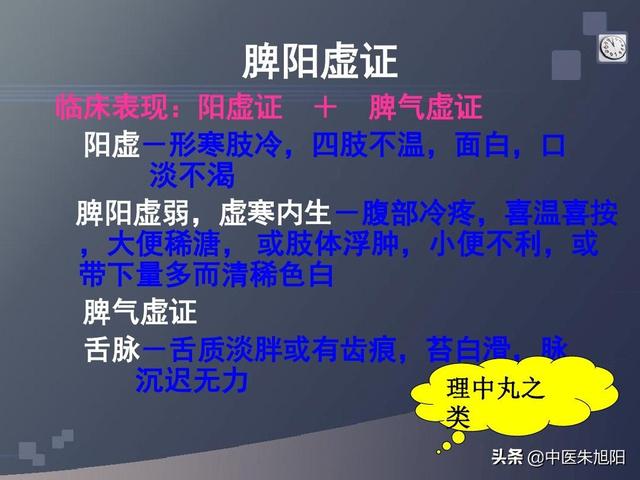 脾阳虚证

临床表现：阳虚证 ＋ 脾气虚证

阳虚－形寒肢冷，四肢不温，面白，口淡不渴

脾阳虚弱，虚寒内生－腹部冷疼，喜温喜按，大便稀溏，或肢体浮肿，小便不利，或带下量多而清稀色白

脾气虚证

舌脉－舌质淡胖或有齿痕，苔白滑，脉沉迟无力

理中丸之类

头条 @中医朱旭阳